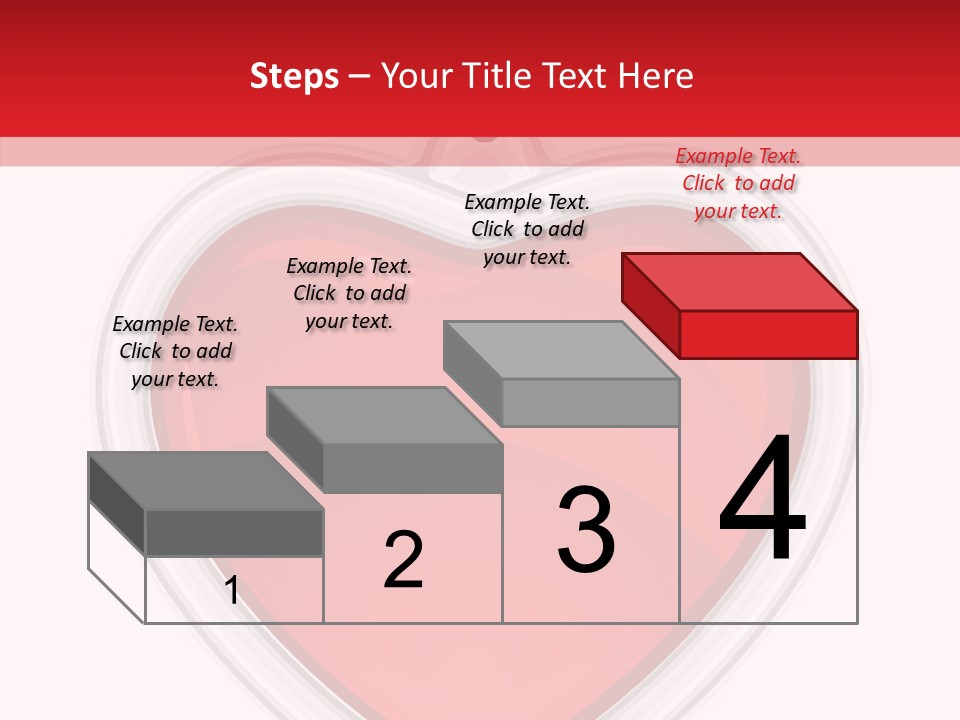 Steps – Your Title Text Here

Example Text. Click to add your text.

Example Text. Click to add your text.

Example Text. Click to add your text.

Example Text. Click to add your text.

1

2

3

4